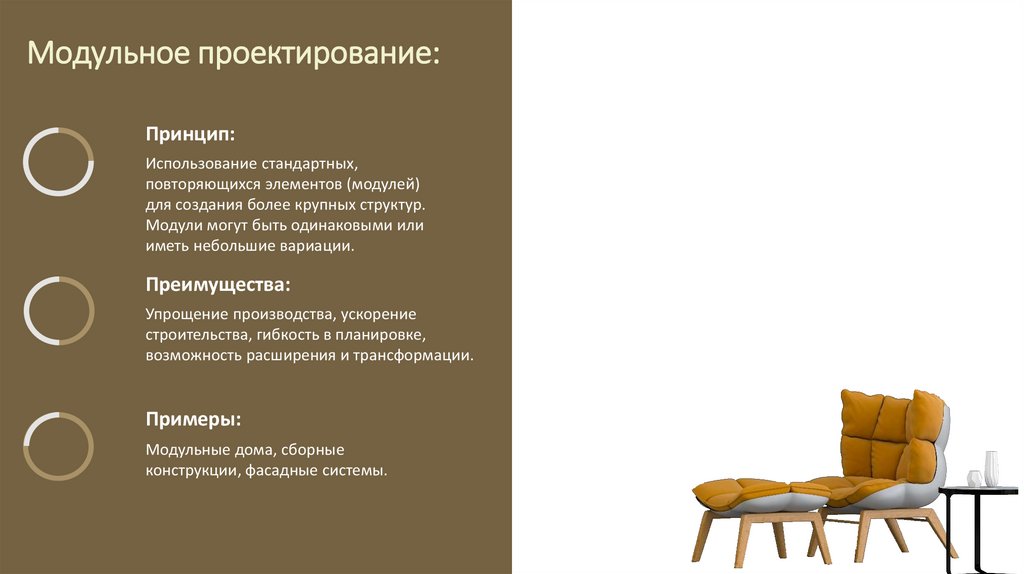 Модульное проектирование:

Принцип:

Использование стандартных, повторяющихся элементов (модулей) для создания более крупных структур. Модули могут быть одинаковыми или иметь небольшие вариации.

Преимущества:

Упрощение производства, ускорение строительства, гибкость в планировке, возможность расширения и трансформации.

Примеры:

Модульные дома, сборные конструкции, фасадные системы.